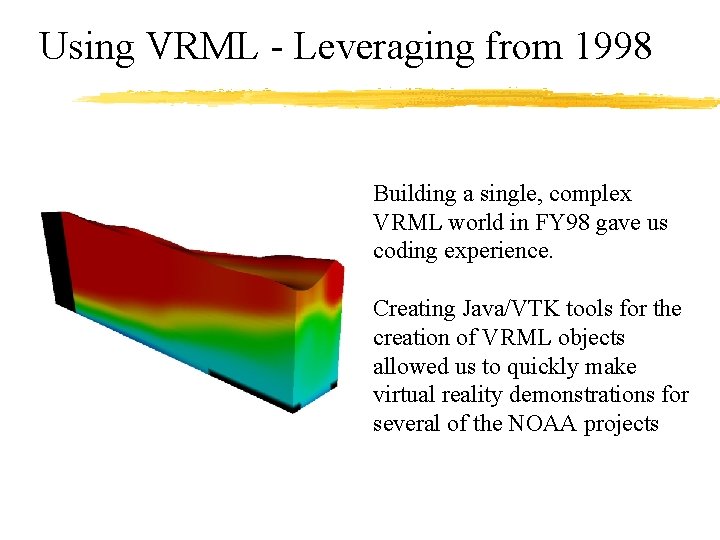 Using VRML - Leveraging from 1998

Building a single, complex VRML world in FY98 gave us coding experience.

Creating Java/VTK tools for the creation of VRML objects allowed us to quickly make virtual reality demonstrations for several of the NOAA projects